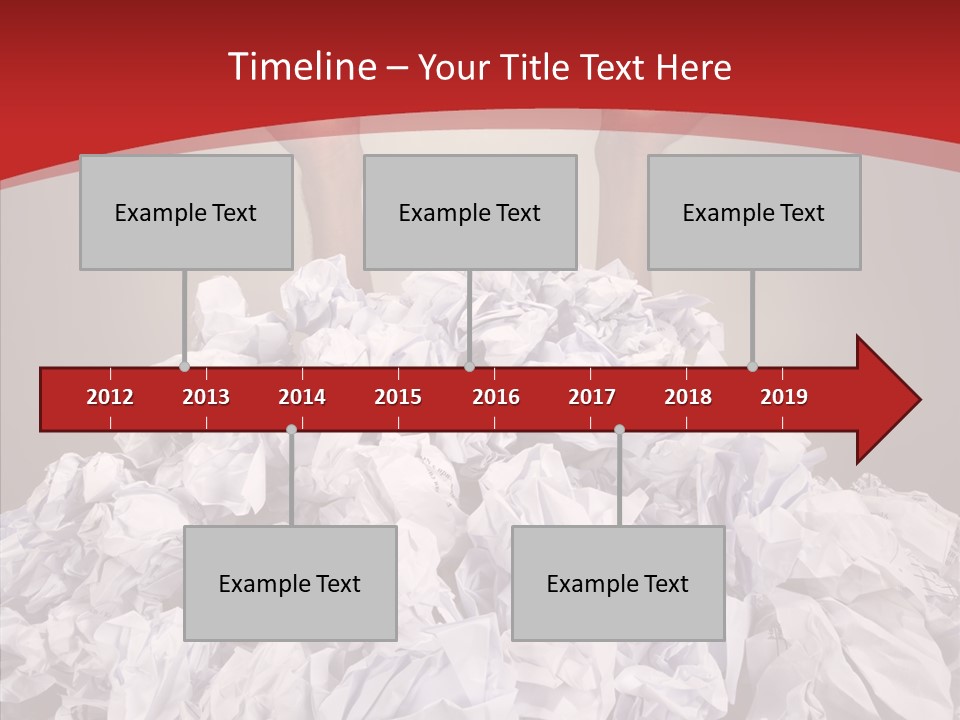 Timeline – Your Title Text Here

Example Text

Example Text

Example Text

2012 2013 2014 2015 2016 2017 2018 2019

Example Text

Example Text